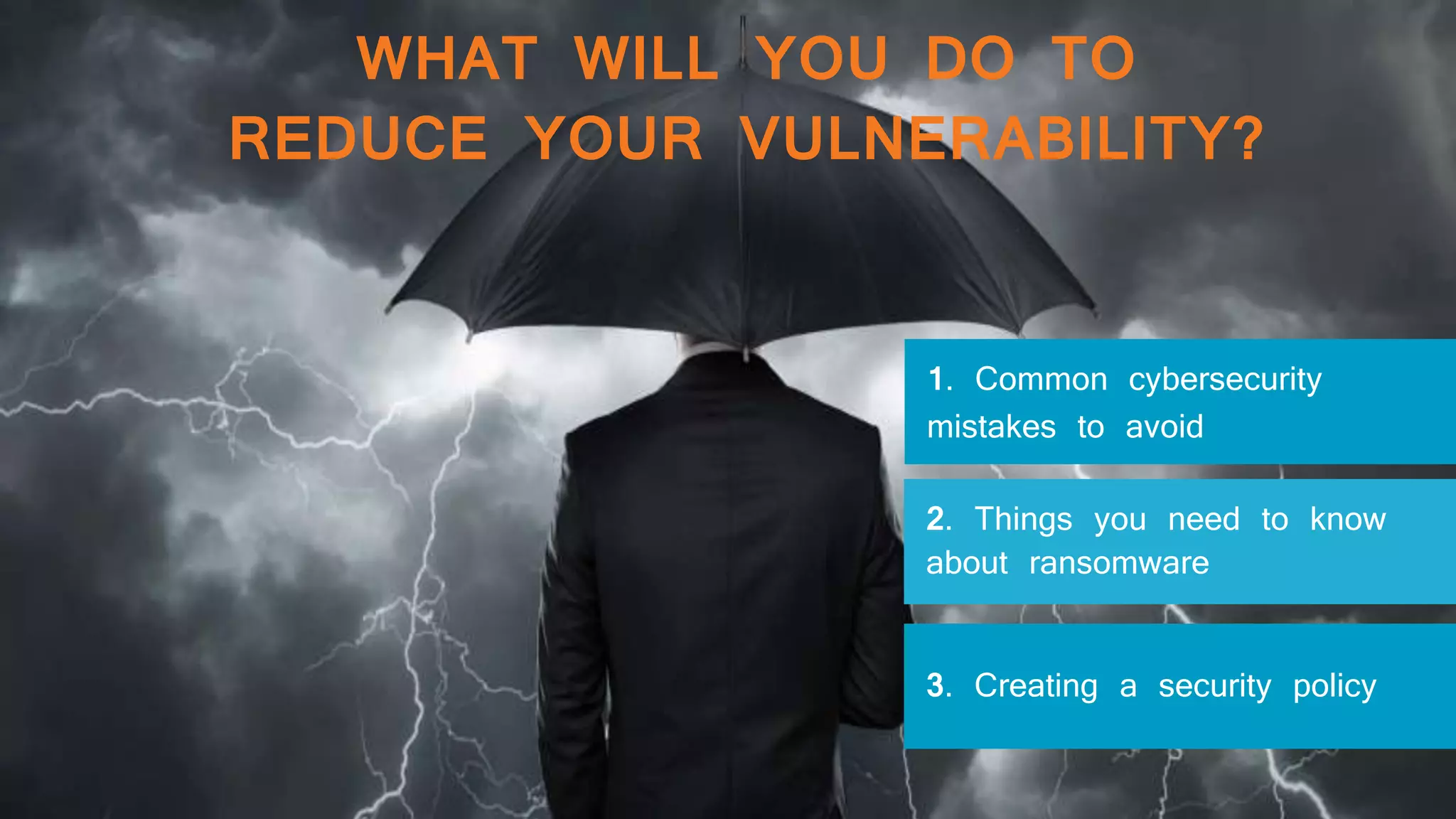 WHAT WILL YOU DO TO REDUCE YOUR VULNERABILITY?

1. Common cybersecurity mistakes to avoid

2. Things you need to know about ransomware

3. Creating a security policy